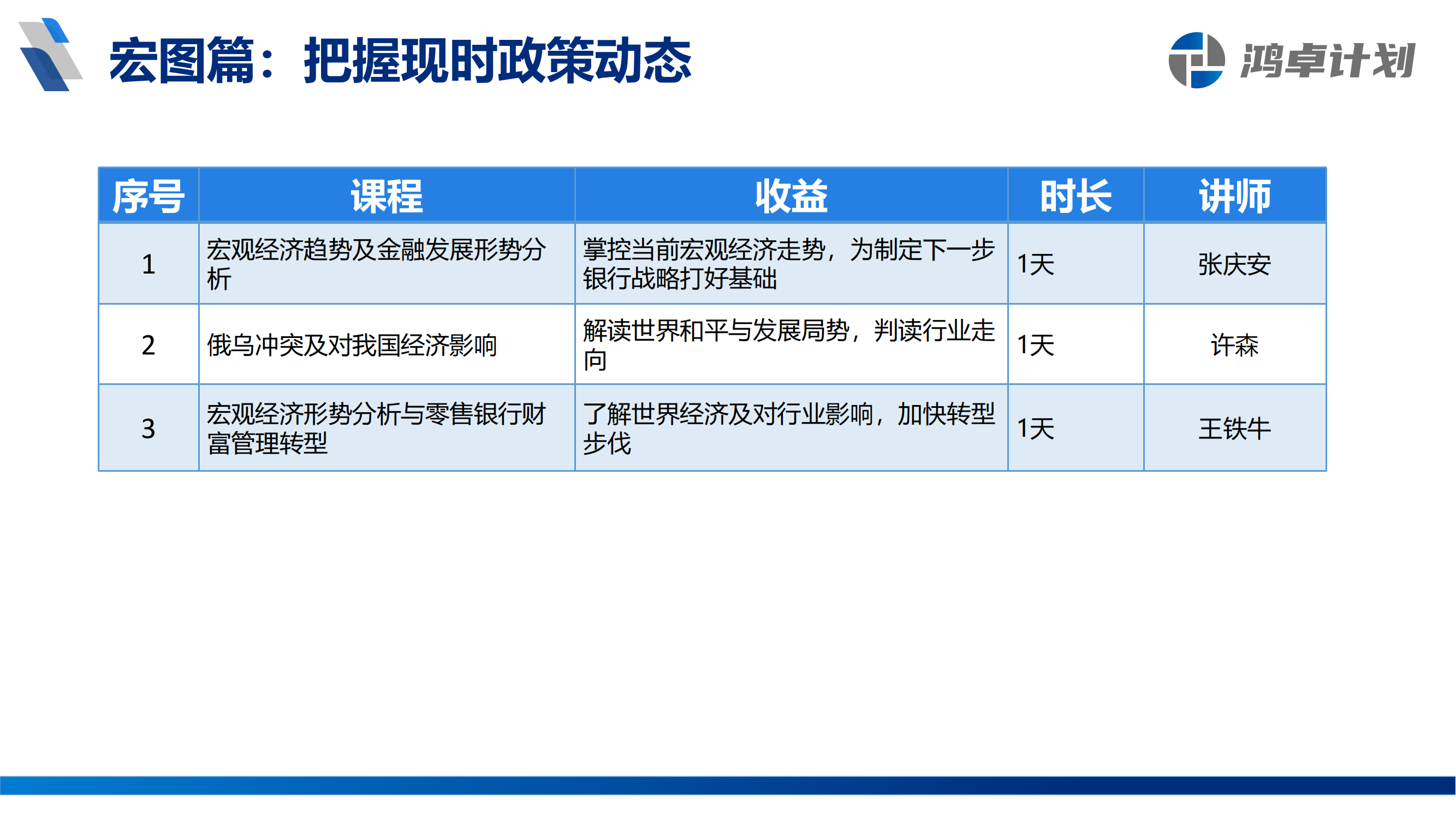 宏图篇：把握现时政策动态

鸿卓计划

| 序号 | 课程 | 收益 | 时长 | 讲师 |
|---|---|---|---|---|
| 1 | 宏观经济趋势及金融发展形势分析 | 掌控当前宏观经济走势，为制定下一步银行战略打好基础 | 1天 | 张庆安 |
| 2 | 俄乌冲突及对我国经济影响 | 解读世界和平与发展局势，判读行业走向 | 1天 | 许森 |
| 3 | 宏观经济形势分析与零售银行财富管理转型 | 了解世界经济及对行业影响，加快转型步伐 | 1天 | 王铁牛 |